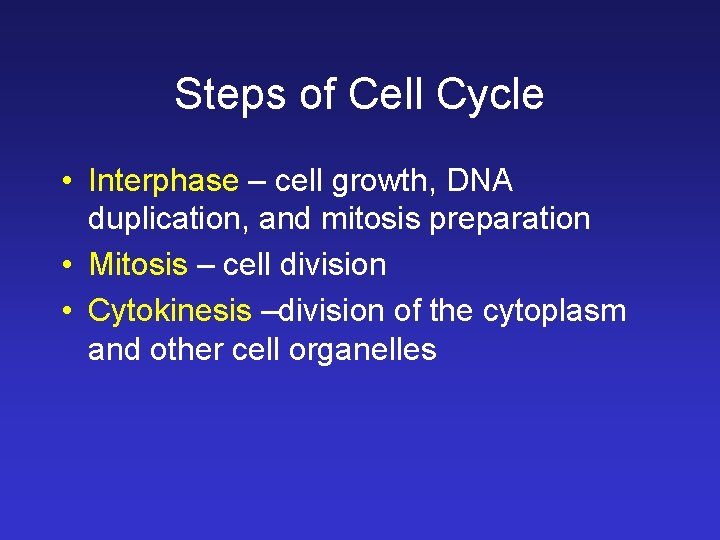 Steps of Cell Cycle

• Interphase – cell growth, DNA duplication, and mitosis preparation
• Mitosis – cell division
• Cytokinesis –division of the cytoplasm and other cell organelles